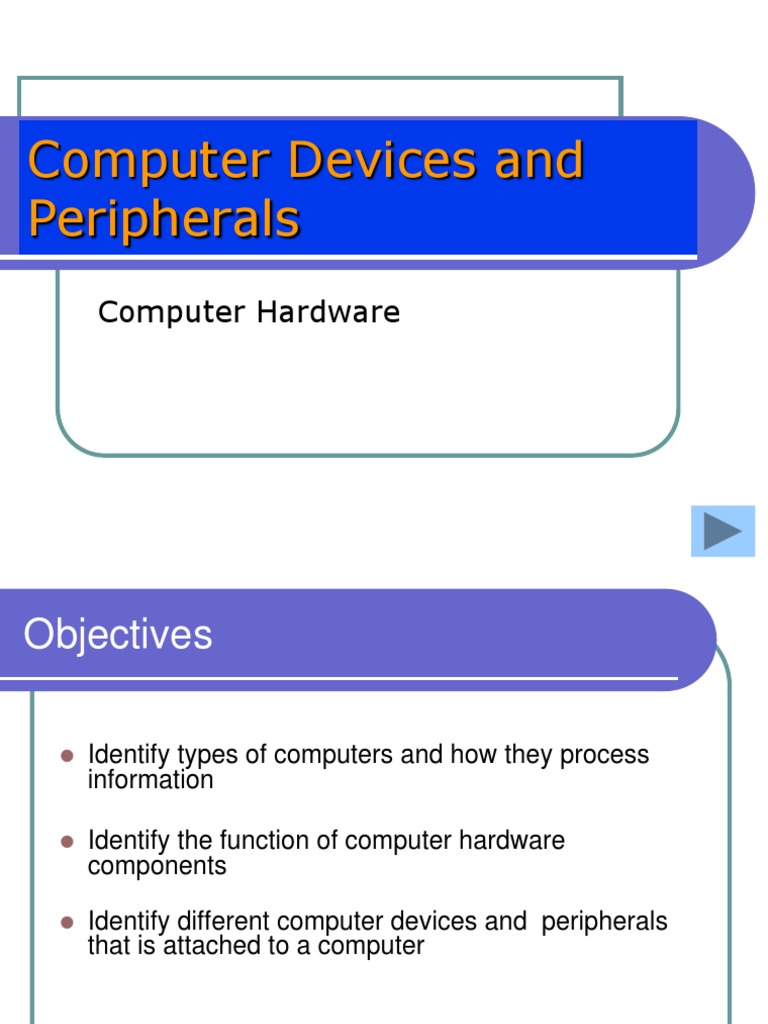 Computer Devices and Peripherals

Computer Hardware

Objectives

- Identify types of computers and how they process information
- Identify the function of computer hardware components
- Identify different computer devices and peripherals that is attached to a computer